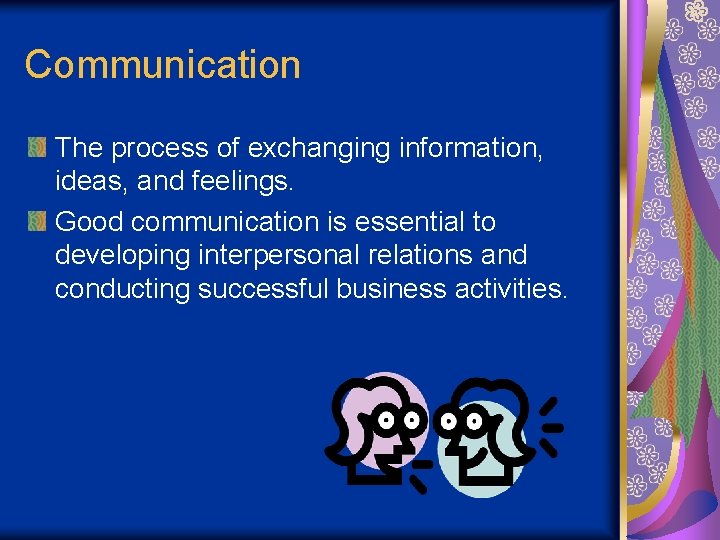 Communication

The process of exchanging information, ideas, and feelings.

Good communication is essential to developing interpersonal relations and conducting successful business activities.